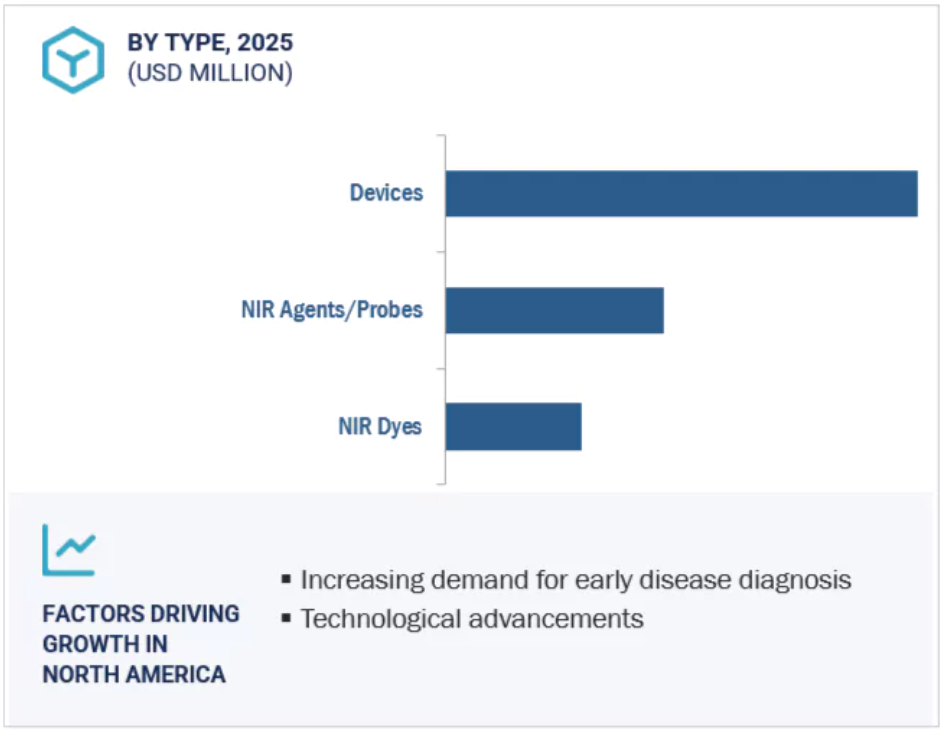 BY TYPE, 2025
(USD MILLION)

Devices

NIR Agents/Probes

NIR Dyes

FACTORS DRIVING GROWTH IN NORTH AMERICA

▪ Increasing demand for early disease diagnosis
▪ Technological advancements